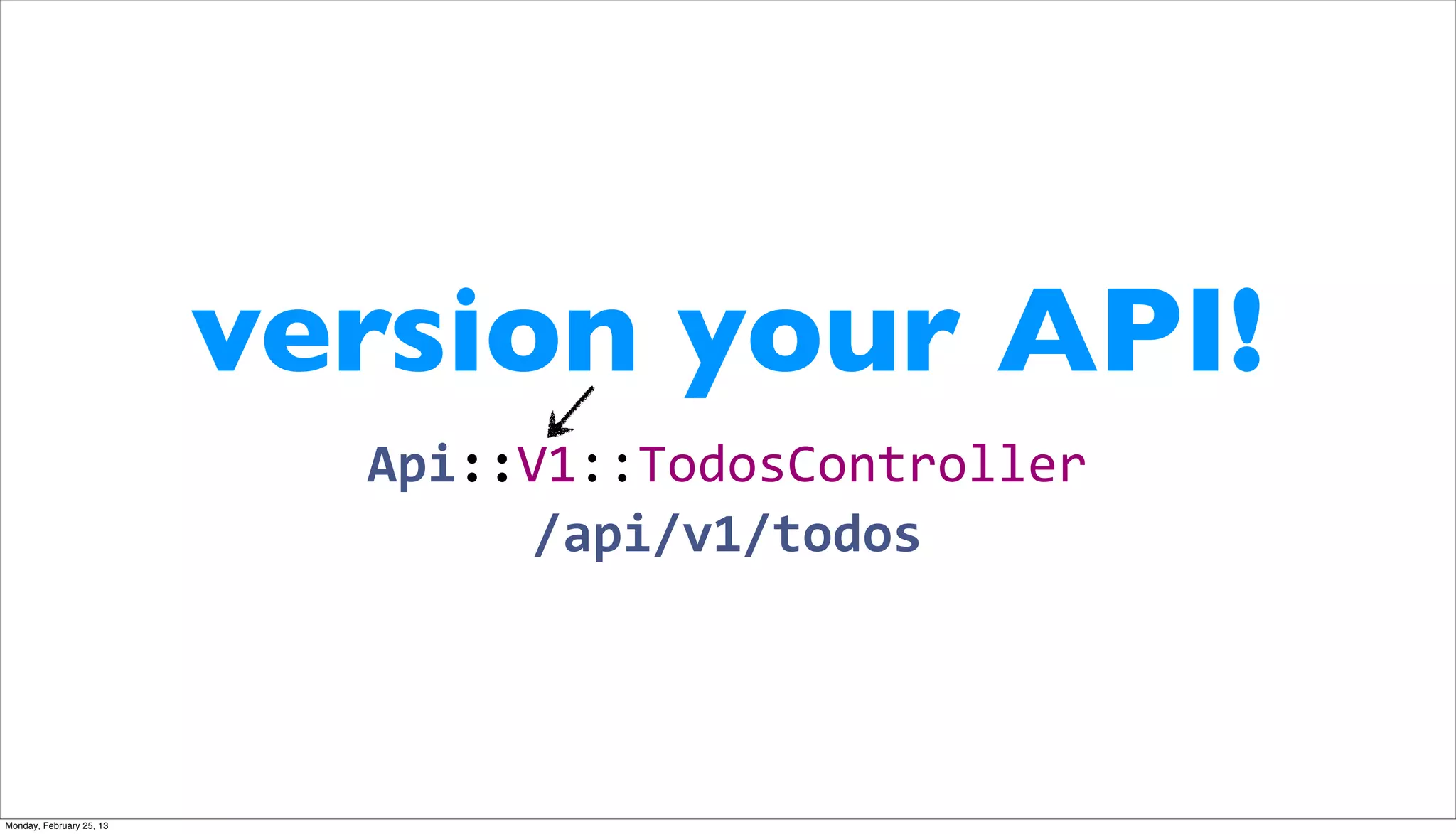 version your API!

Api::V1::TodosController
/api/v1/todos

Monday, February 25, 13